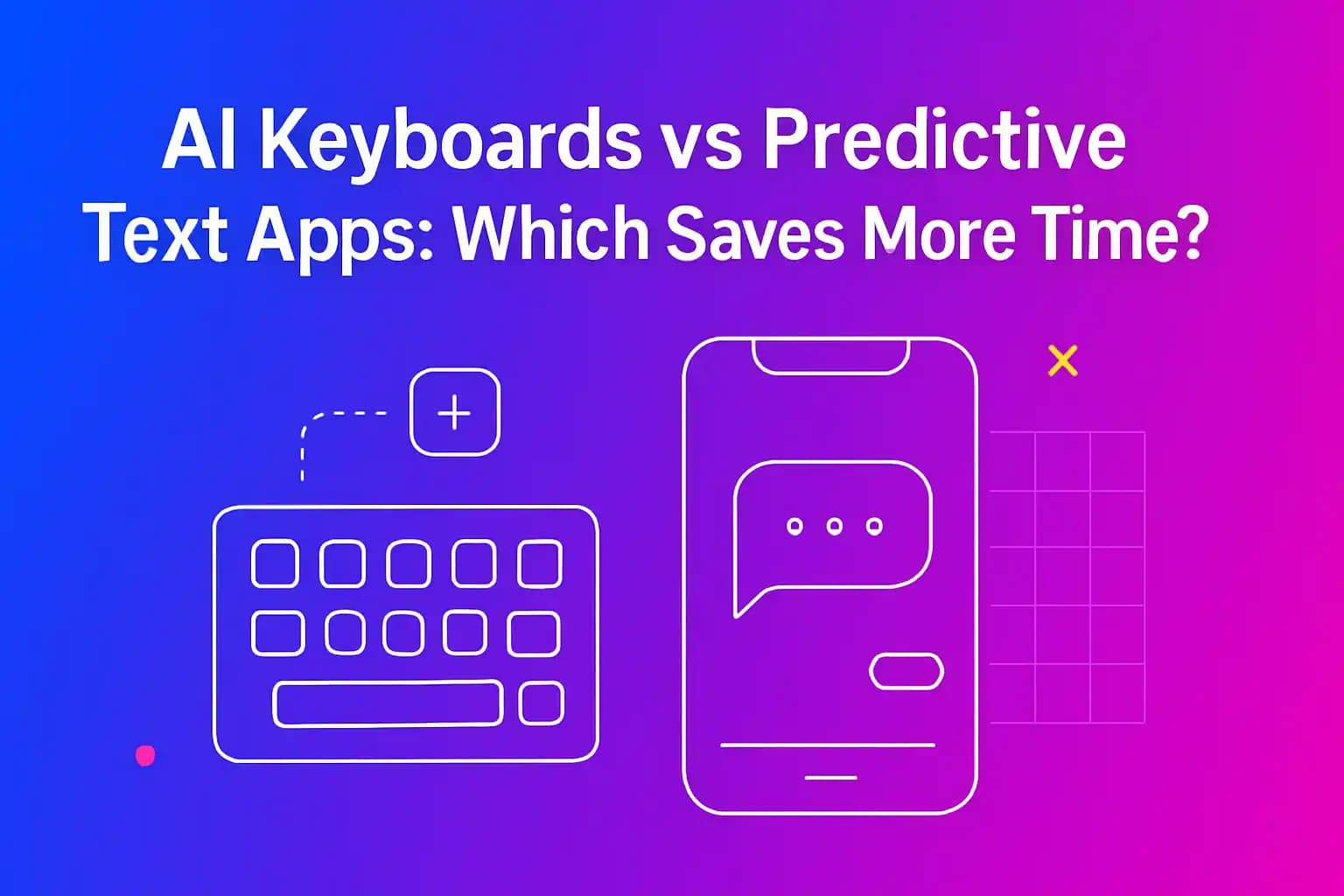 AI Keyboards vs Predictive Text Apps: Which Saves More Time?